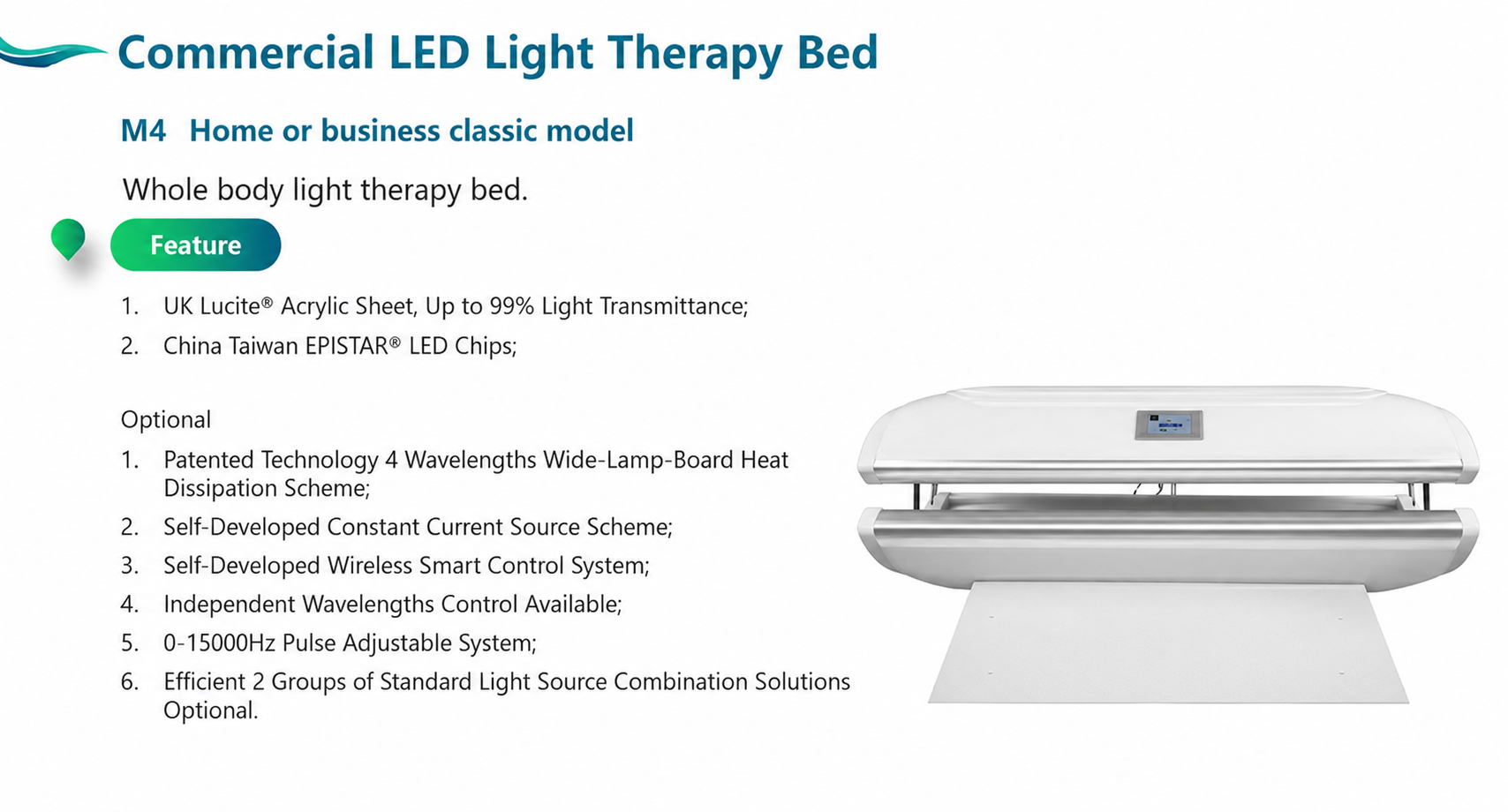 Commercial LED Light Therapy Bed

M4 Home or business classic model

Whole body light therapy bed.

Feature

1. UK Lucite® Acrylic Sheet, Up to 99% Light Transmittance;
2. China Taiwan EPISTAR® LED Chips;

Optional

1. Patented Technology 4 Wavelengths Wide-Lamp-Board Heat Dissipation Scheme;
2. Self-Developed Constant Current Source Scheme;
3. Self-Developed Wireless Smart Control System;
4. Independent Wavelengths Control Available;
5. 0-15000Hz Pulse Adjustable System;
6. Efficient 2 Groups of Standard Light Source Combination Solutions Optional.